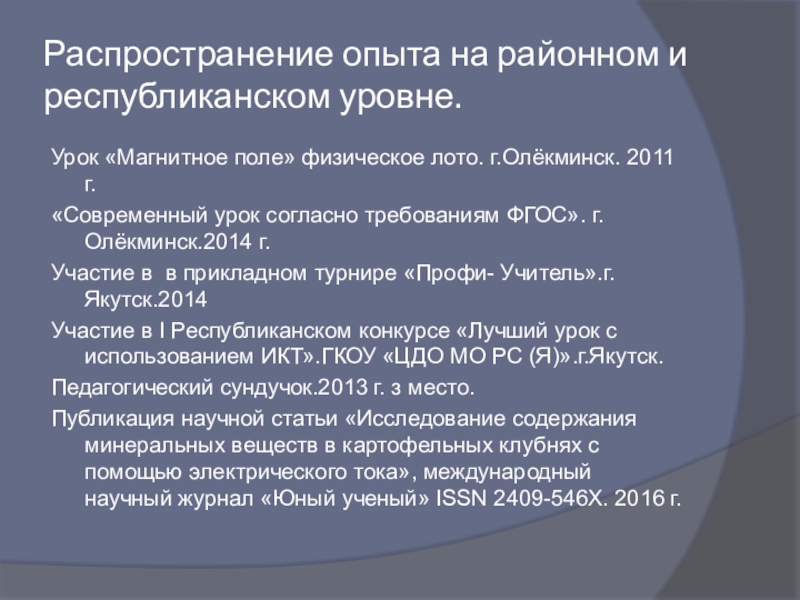 Распространение опыта на районном и республиканском уровне.

Урок «Магнитное поле» физическое лото. г.Олёкминск. 2011 г.

«Современный урок согласно требованиям ФГОС». г. Олёкминск.2014 г.

Участие в  в прикладном турнире «Профи- Учитель».г. Якутск.2014

Участие в I Республиканском конкурсе «Лучший урок с использованием ИКТ».ГКОУ «ЦДО МО РС (Я)».г.Якутск.

Педагогический сундучок.2013 г. з место.

Публикация научной статьи «Исследование содержания минеральных веществ в картофельных клубнях с помощью электрического тока», международный научный журнал «Юный ученый» ISSN 2409-546X. 2016 г.